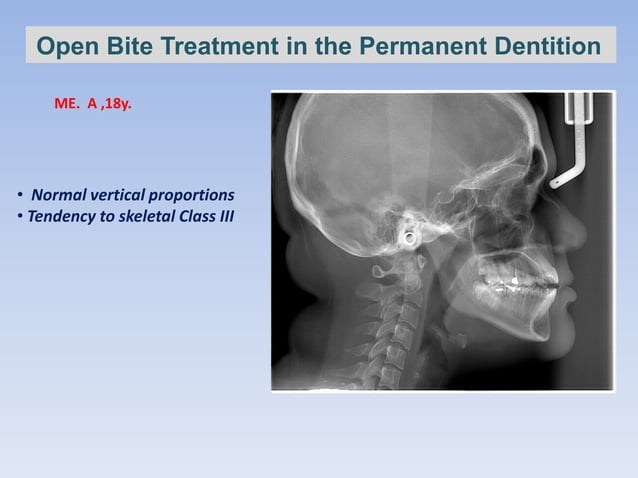 Open Bite Treatment in the Permanent Dentition

ME. A ,18y.

• Normal vertical proportions
• Tendency to skeletal Class III